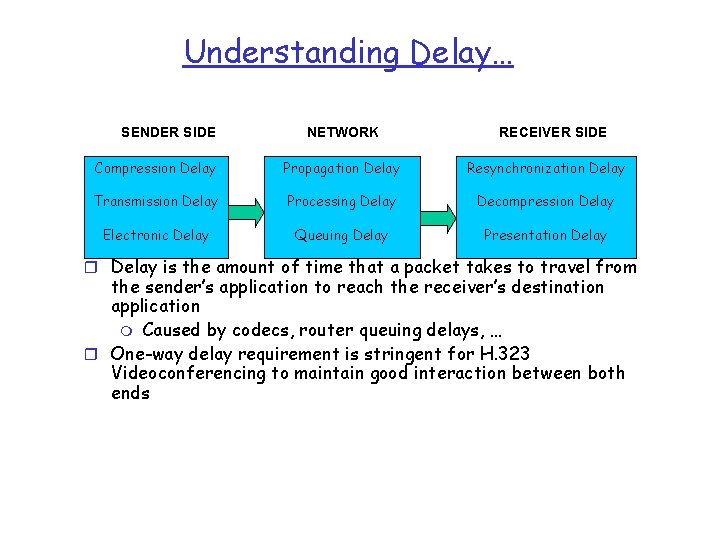 Understanding Delay…

SENDER SIDE

Compression Delay

Transmission Delay

Electronic Delay

NETWORK

Propagation Delay

Processing Delay

Queuing Delay

RECEIVER SIDE

Resynchronization Delay

Decompression Delay

Presentation Delay

❒ Delay is the amount of time that a packet takes to travel from the sender's application to reach the receiver's destination application

❍ Caused by codecs, router queuing delays, …

❒ One-way delay requirement is stringent for H.323 Videoconferencing to maintain good interaction between both ends